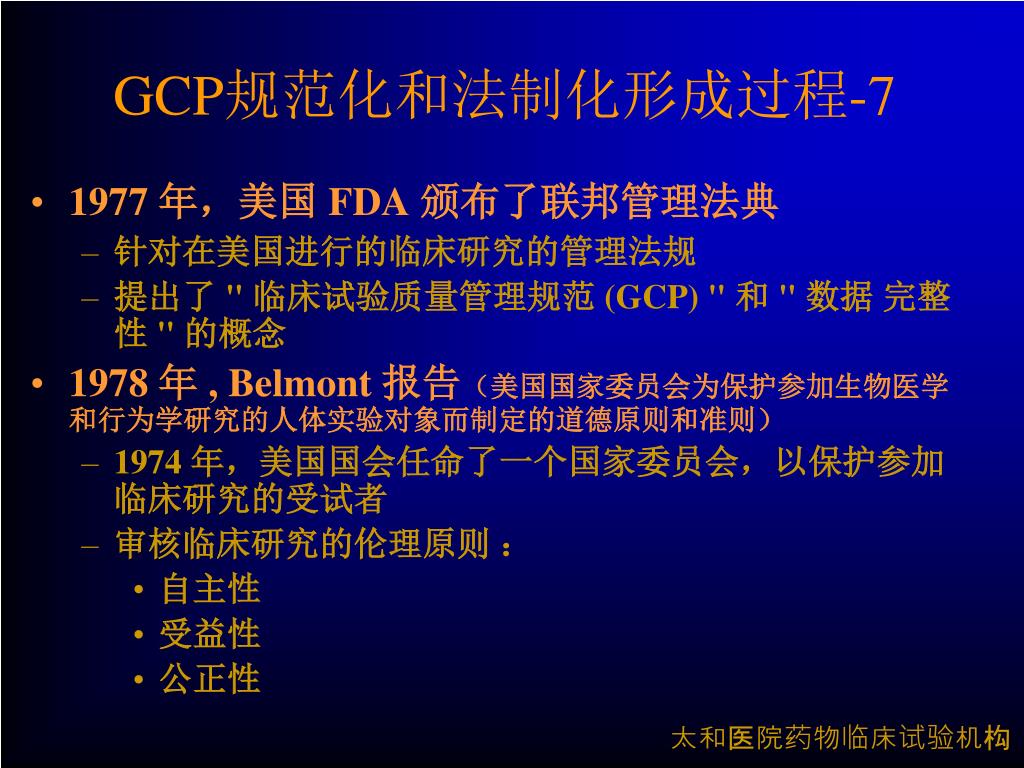 GCP规范化和法制化形成过程-7

• 1977 年，美国 FDA 颁布了联邦管理法典
– 针对在美国进行的临床研究的管理法规
– 提出了 " 临床试验质量管理规范 (GCP) " 和 " 数据 完整性 " 的概念

• 1978 年 , Belmont 报告（美国国家委员会为保护参加生物医学和行为学研究的人体实验对象而制定的道德原则和准则）
– 1974 年，美国国会任命了一个国家委员会，以保护参加临床研究的受试者
– 审核临床研究的伦理原则 ：
• 自主性
• 受益性
• 公正性

太和医院药物临床试验机构